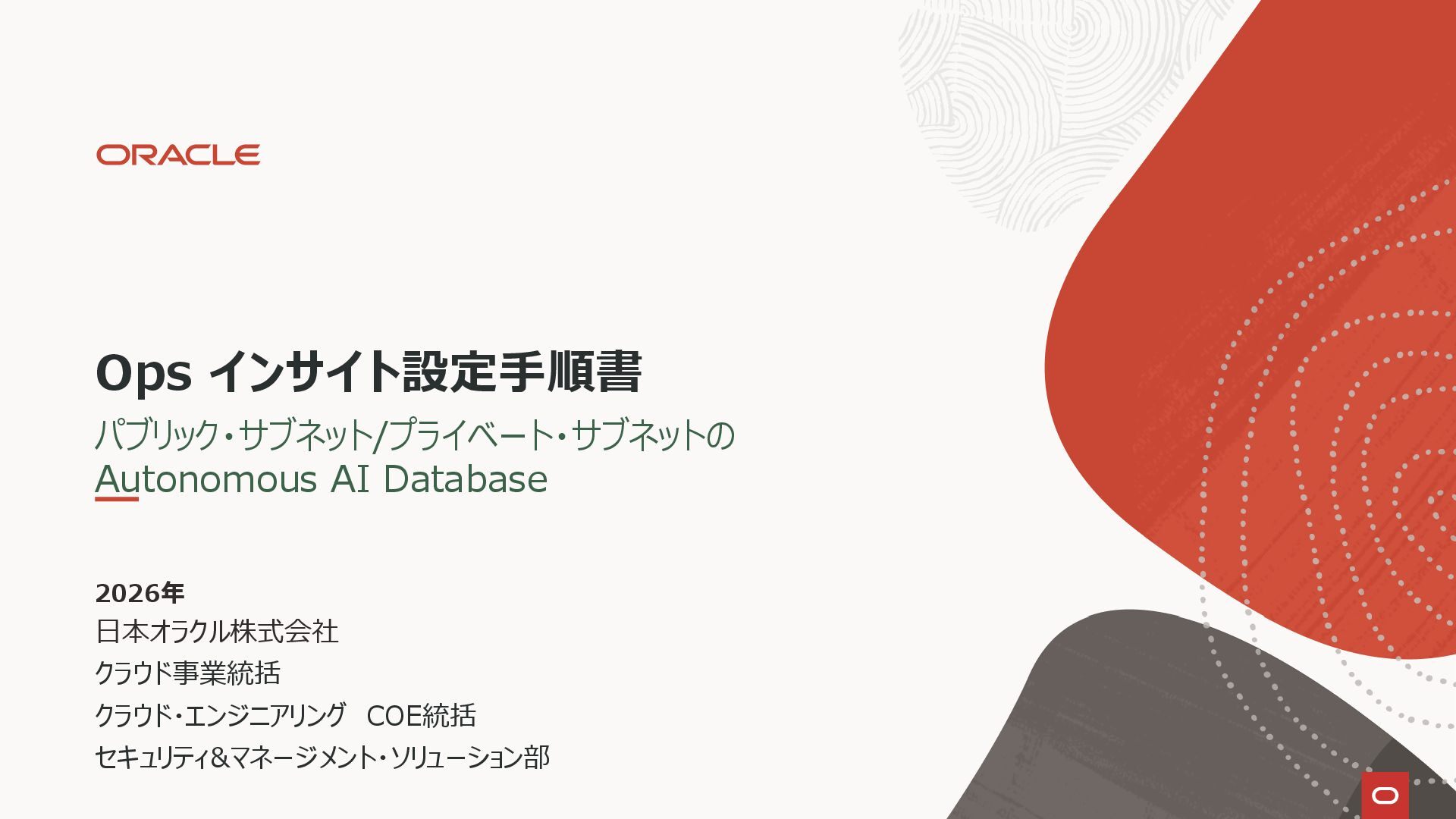 ORACLE

Ops インサイト設定手順書

パブリック・サブネット/プライベート・サブネットの Autonomous AI Database

2026年
日本オラクル株式会社
クラウド事業統括
クラウド・エンジニアリング　COE統括
セキュリティ&マネージメント・ソリューション部